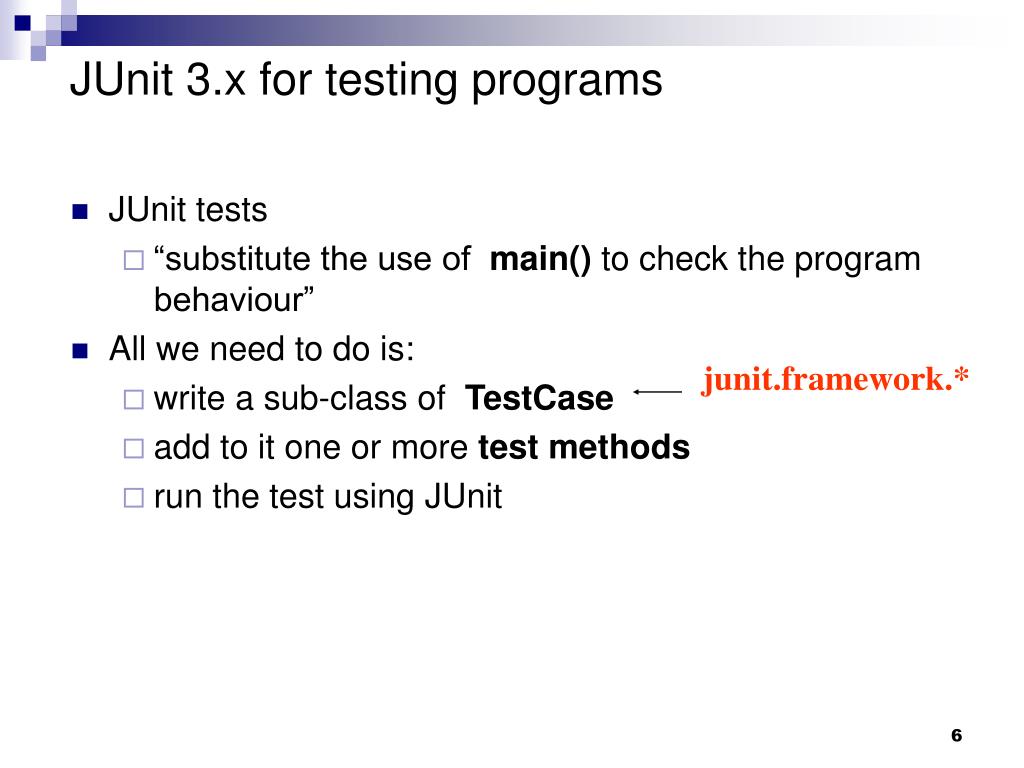 JUnit 3.x for testing programs

JUnit tests
“substitute the use of main() to check the program behaviour”

All we need to do is:
write a sub-class of TestCase
junit.framework.*
add to it one or more test methods
run the test using JUnit

6